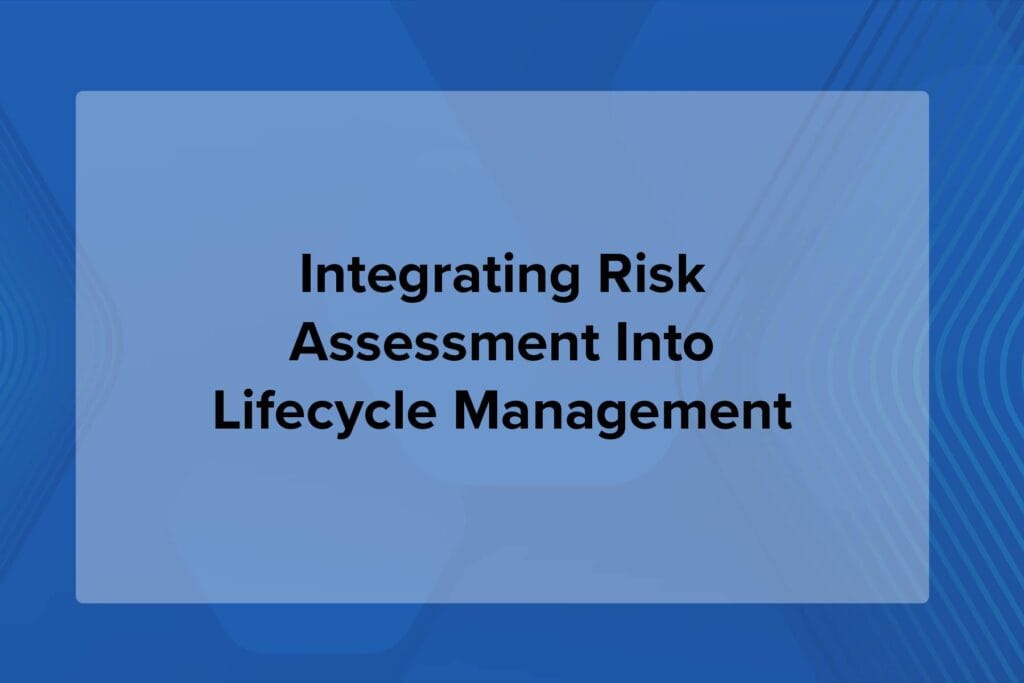 Integrating Risk Assessment Into Lifecycle Management